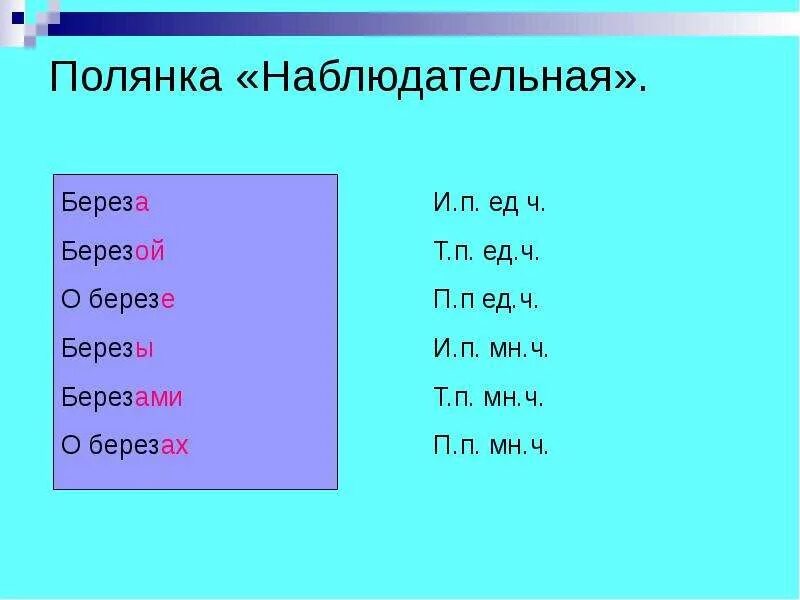 Полянка «Наблюдательная».

Береза
Березой
О березе
Березы
Березами
О березах

И.п. ед ч.
Т.п. ед.ч.
П.п ед.ч.
И.п. мн.ч.
Т.п. мн.ч.
П.п. мн.ч.